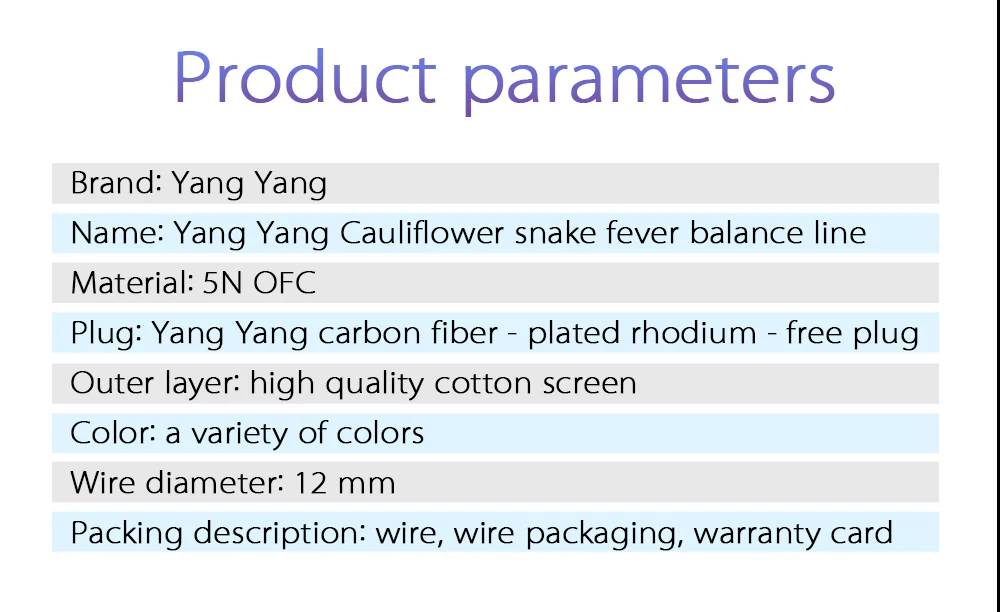 Product parameters

Brand: Yang Yang

Name: Yang Yang Cauliflower snake fever balance line

Material: 5N OFC

Plug: Yang Yang carbon fiber - plated rhodium - free plug

Outer layer: high quality cotton screen

Color: a variety of colors

Wire diameter: 12 mm

Packing description: wire, wire packaging, warranty card